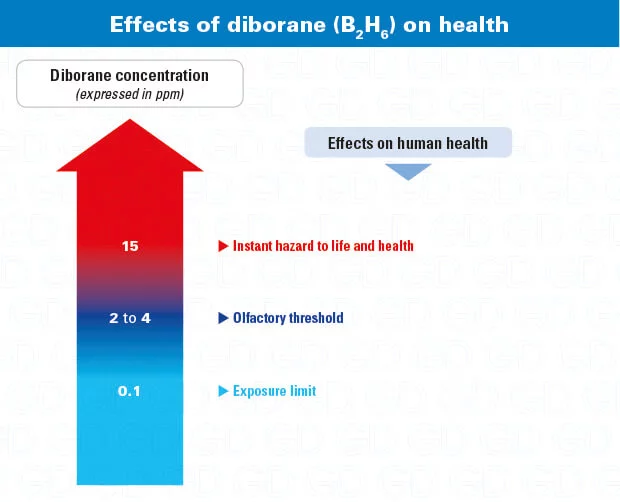 Effects of diborane ($B_2H_6$) on health

Diborane concentration
(expressed in ppm)

Effects on human health

15 ▶ Instant hazard to life and health

2 to 4 ▶ Olfactory threshold

0.1 ▶ Exposure limit